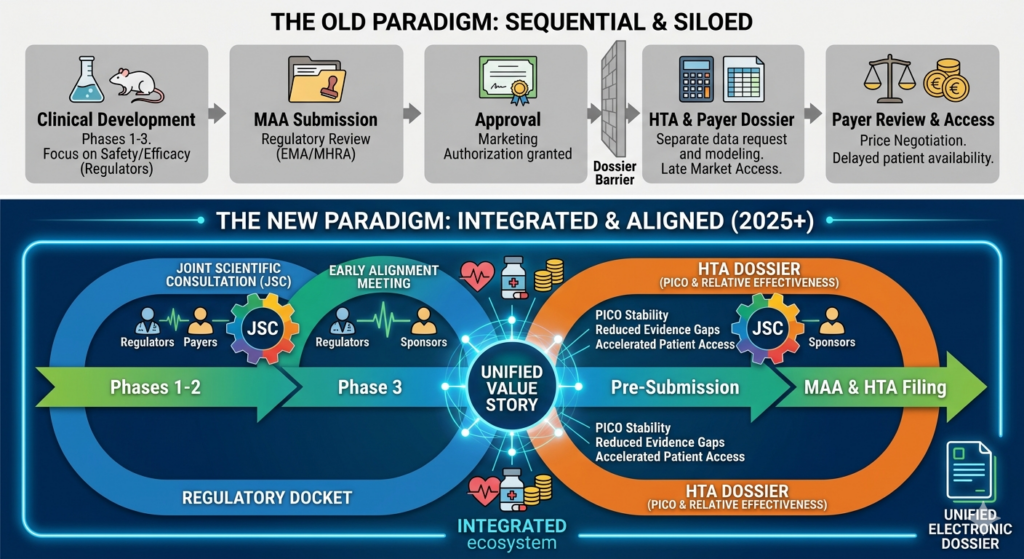 THE OLD PARADIGM: SEQUENTIAL & SILOED

Clinical Development
Phases 1-3. Focus on Safety/Efficacy (Regulators)

MAA Submission
Regulatory Review (EMA/MHRA)

Approval
Marketing Authorization granted

Dossier Barrier

HTA & Payer Dossier
Separate data request and modeling. Late Market Access.

Payer Review & Access
Price Negotiation. Delayed patient availability.

THE NEW PARADIGM: INTEGRATED & ALIGNED (2025+)

JOINT SCIENTIFIC CONSULTATION (JSC)

Regulators Payers JSC

EARLY ALIGNMENT MEETING

Regulators Sponsors

HTA DOSSIER
(PICO & RELATIVE EFFECTIVENESS)

PICO Stability
Reduced Evidence Gaps
Accelerated Patient Access

JSC Sponsors

Phases 1-2

Phase 3

UNIFIED VALUE STORY

Pre-Submission

MAA & HTA Filing

PICO Stability
Reduced Evidence Gaps
Accelerated Patient Access

REGULATORY DOCKET

HTA DOSSIER
(PICO & RELATIVE EFFECTIVENESS)

INTEGRATED
ecosystem

UNIFIED ELECTRONIC DOSSIER